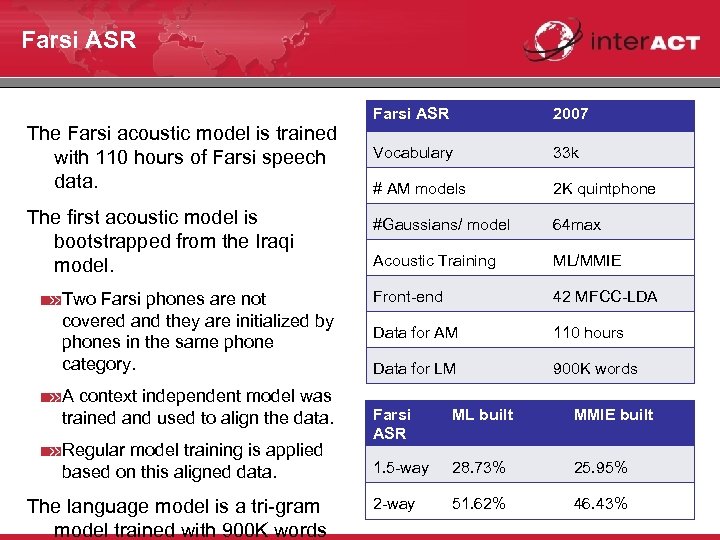 Farsi ASR

interACT

The Farsi acoustic model is trained with 110 hours of Farsi speech data.

The first acoustic model is bootstrapped from the Iraqi model.

Two Farsi phones are not covered and they are initialized by phones in the same phone category.

A context independent model was trained and used to align the data.

Regular model training is applied based on this aligned data.

The language model is a tri-gram model trained with 900K words

| Farsi ASR | 2007 |
|---|---|
| Vocabulary | 33k |
| # AM models | 2K quintphone |
| #Gaussians/ model | 64max |
| Acoustic Training | ML/MMIE |
| Front-end | 42 MFCC-LDA |
| Data for AM | 110 hours |
| Data for LM | 900K words |

| Farsi ASR | ML built | MMIE built |
|---|---|---|
| 1.5-way | 28.73% | 25.95% |
| 2-way | 51.62% | 46.43% |